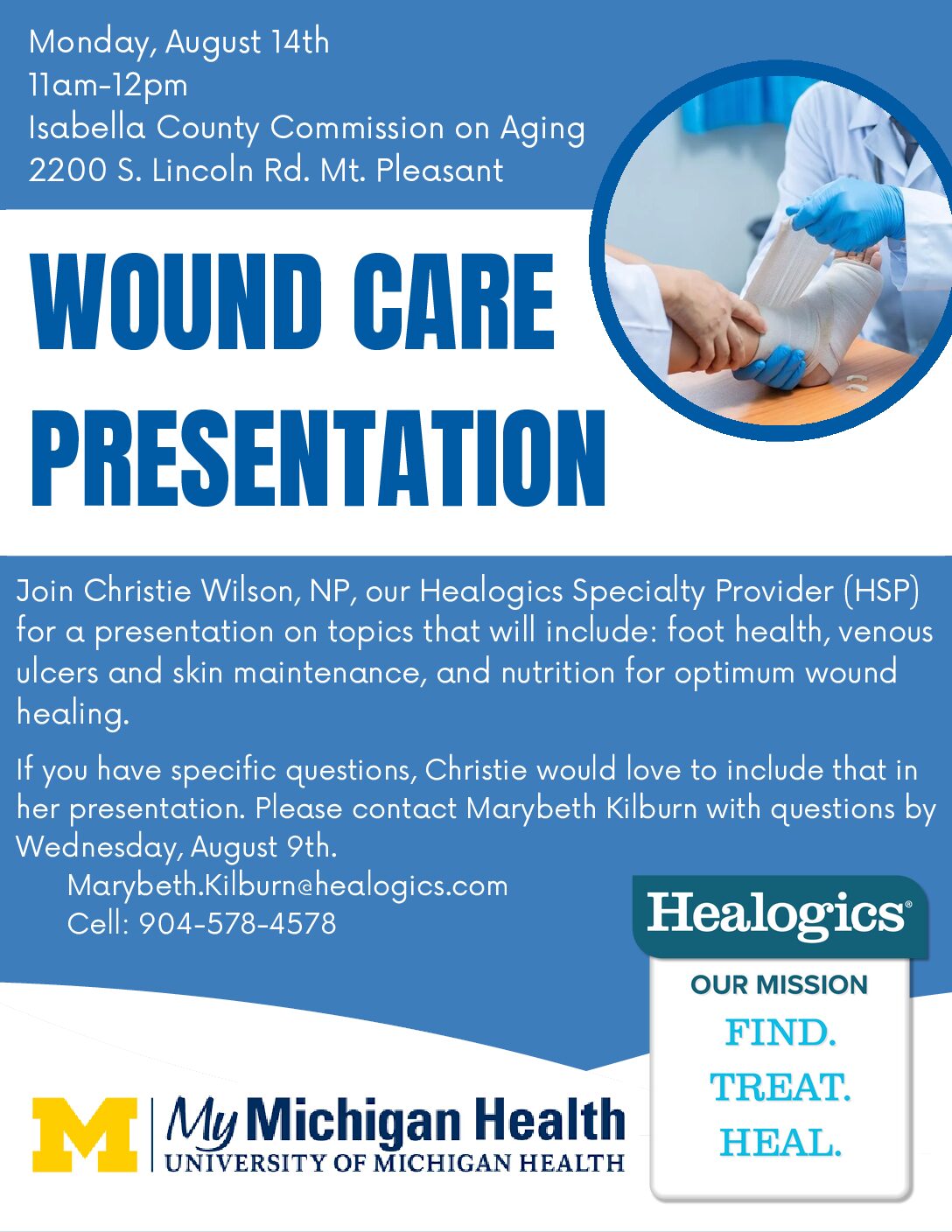 Monday, August 14th
11am-12pm
Isabella County Commission on Aging
2200 S. Lincoln Rd. Mt. Pleasant

WOUND CARE PRESENTATION

Join Christie Wilson, NP, our Healogics Specialty Provider (HSP) for a presentation on topics that will include: foot health, venous ulcers and skin maintenance, and nutrition for optimum wound healing.

If you have specific questions, Christie would love to include that in her presentation. Please contact Marybeth Kilburn with questions by Wednesday, August 9th.
Marybeth.Kilburn@healogics.com
Cell: 904-578-4578

Healogics®
OUR MISSION
FIND.
TREAT.
HEAL.

M | My Michigan Health
UNIVERSITY OF MICHIGAN HEALTH